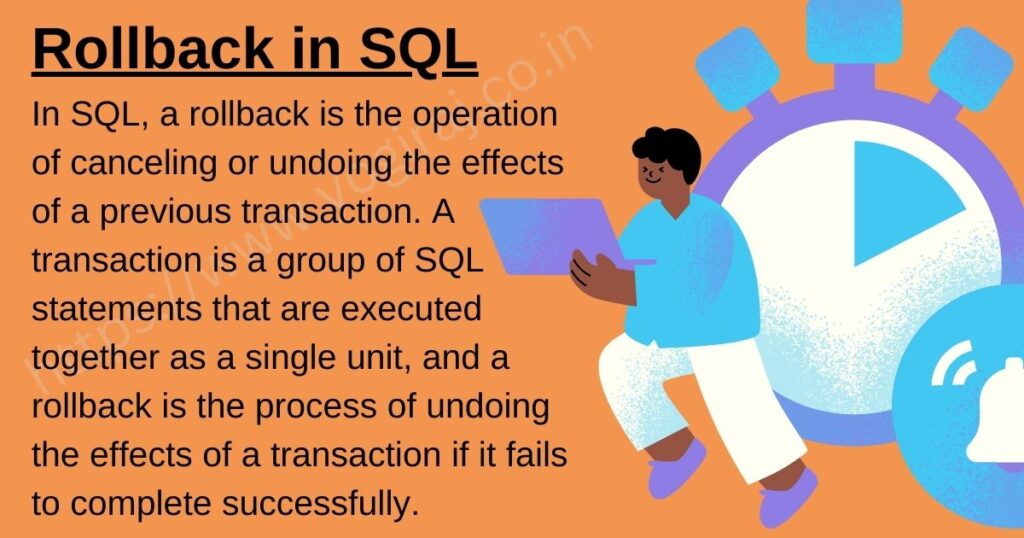 Rollback in SQL

In SQL, a rollback is the operation of canceling or undoing the effects of a previous transaction. A transaction is a group of SQL statements that are executed together as a single unit, and a rollback is the process of undoing the effects of a transaction if it fails to complete successfully.

https://www.yogiraj.co.in